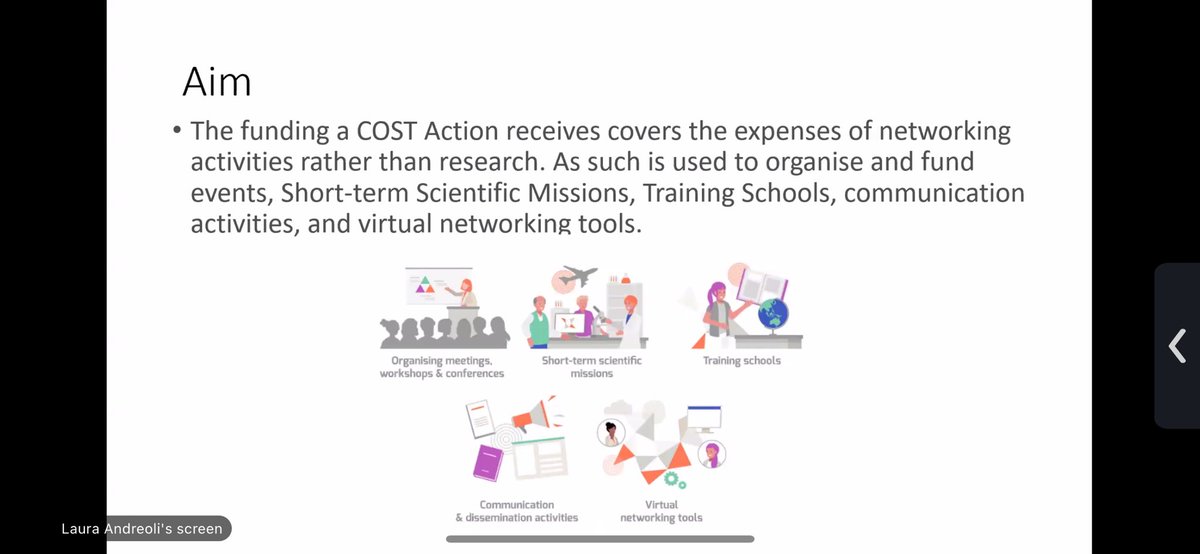 Aim

• The funding a COST Action receives covers the expenses of networking activities rather than research. As such is used to organise and fund events, Short-term Scientific Missions, Training Schools, communication activities, and virtual networking tools.

Organising meetings, workshops & conferences

Short-term scientific missions

Training schools

Communication & dissemination activities

Virtual networking tools

Laura Andreoli's screen